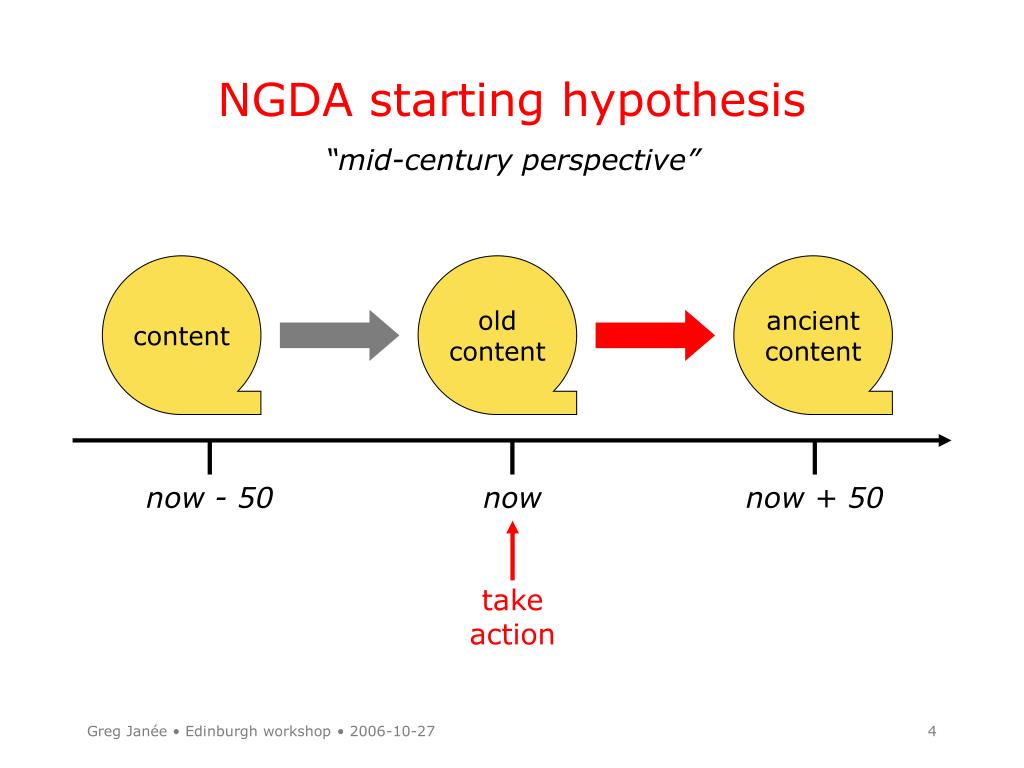 NGDA starting hypothesis

"mid-century perspective"

content

old content

ancient content

now - 50

now

now + 50

take action

Greg Janée • Edinburgh workshop • 2006-10-27

4